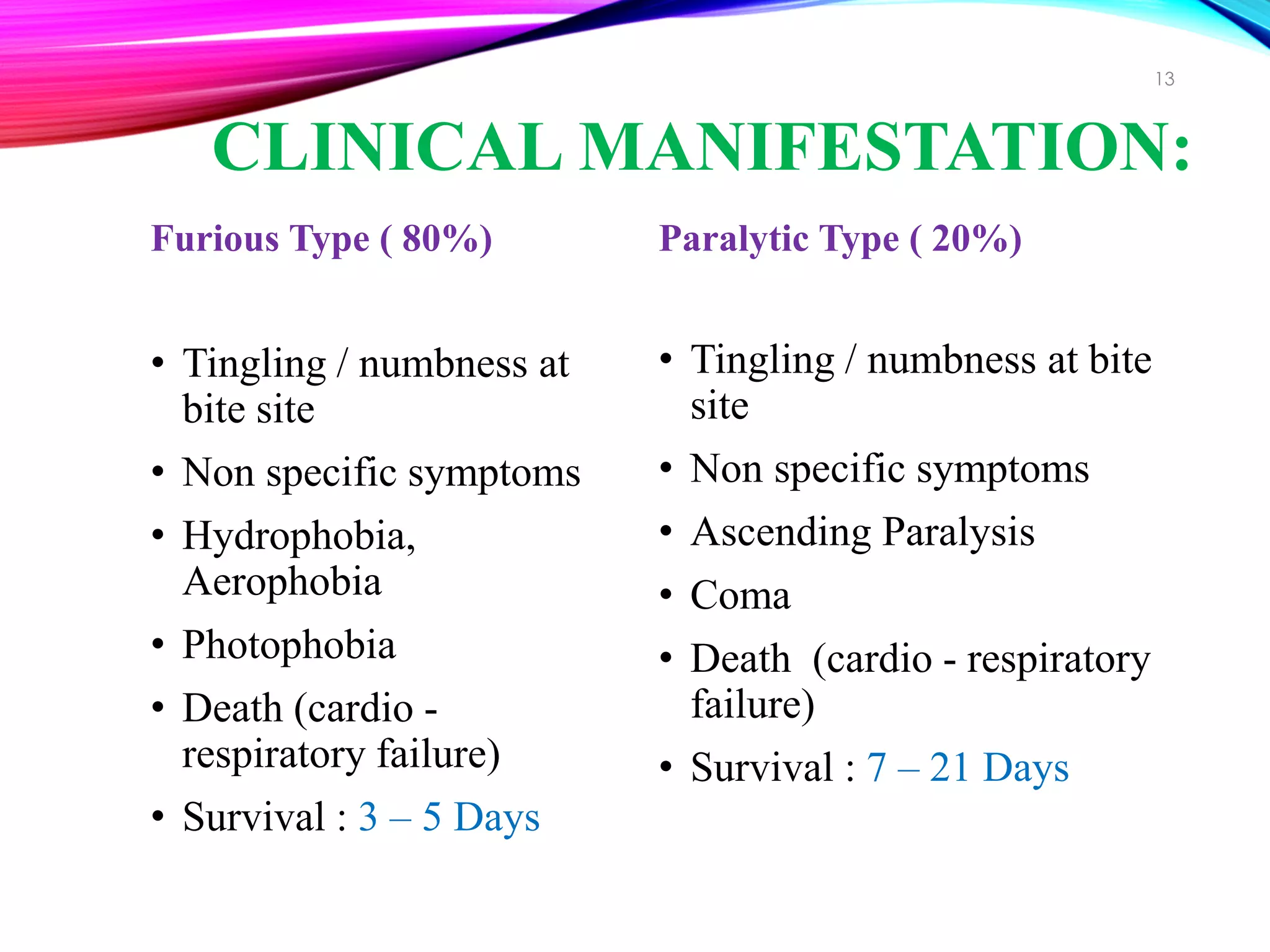 13

CLINICAL MANIFESTATION:

Furious Type ( 80%)

• Tingling / numbness at bite site
• Non specific symptoms
• Hydrophobia, Aerophobia
• Photophobia
• Death (cardio - respiratory failure)
• Survival : 3 – 5 Days

Paralytic Type ( 20%)

• Tingling / numbness at bite site
• Non specific symptoms
• Ascending Paralysis
• Coma
• Death (cardio - respiratory failure)
• Survival : 7 – 21 Days